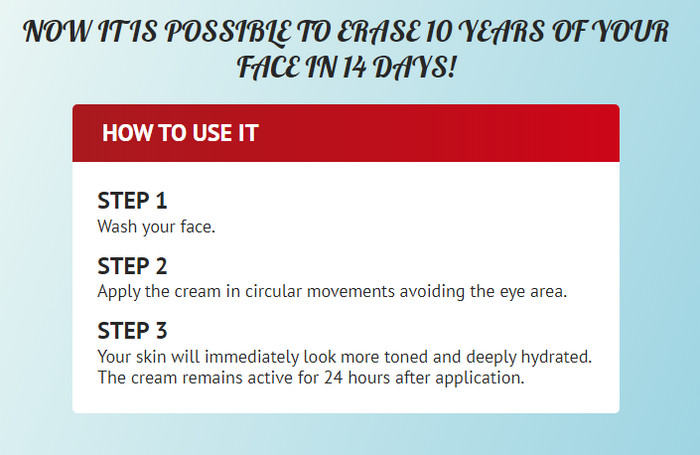 NOW IT IS POSSIBLE TO ERASE 10 YEARS OF YOUR FACE IN 14 DAYS!

HOW TO USE IT

STEP 1
Wash your face.

STEP 2
Apply the cream in circular movements avoiding the eye area.

STEP 3
Your skin will immediately look more toned and deeply hydrated. The cream remains active for 24 hours after application.